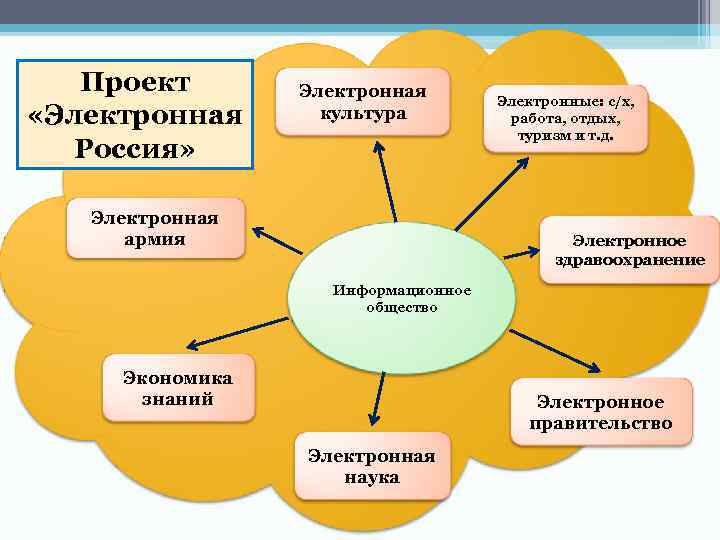 Проект «Электронная Россия»

Электронная культура

Электронные: с/х, работа, отдых, туризм и т.д.

Электронная армия

Электронное здравоохранение

Информационное общество

Экономика знаний

Электронное правительство

Электронная наука